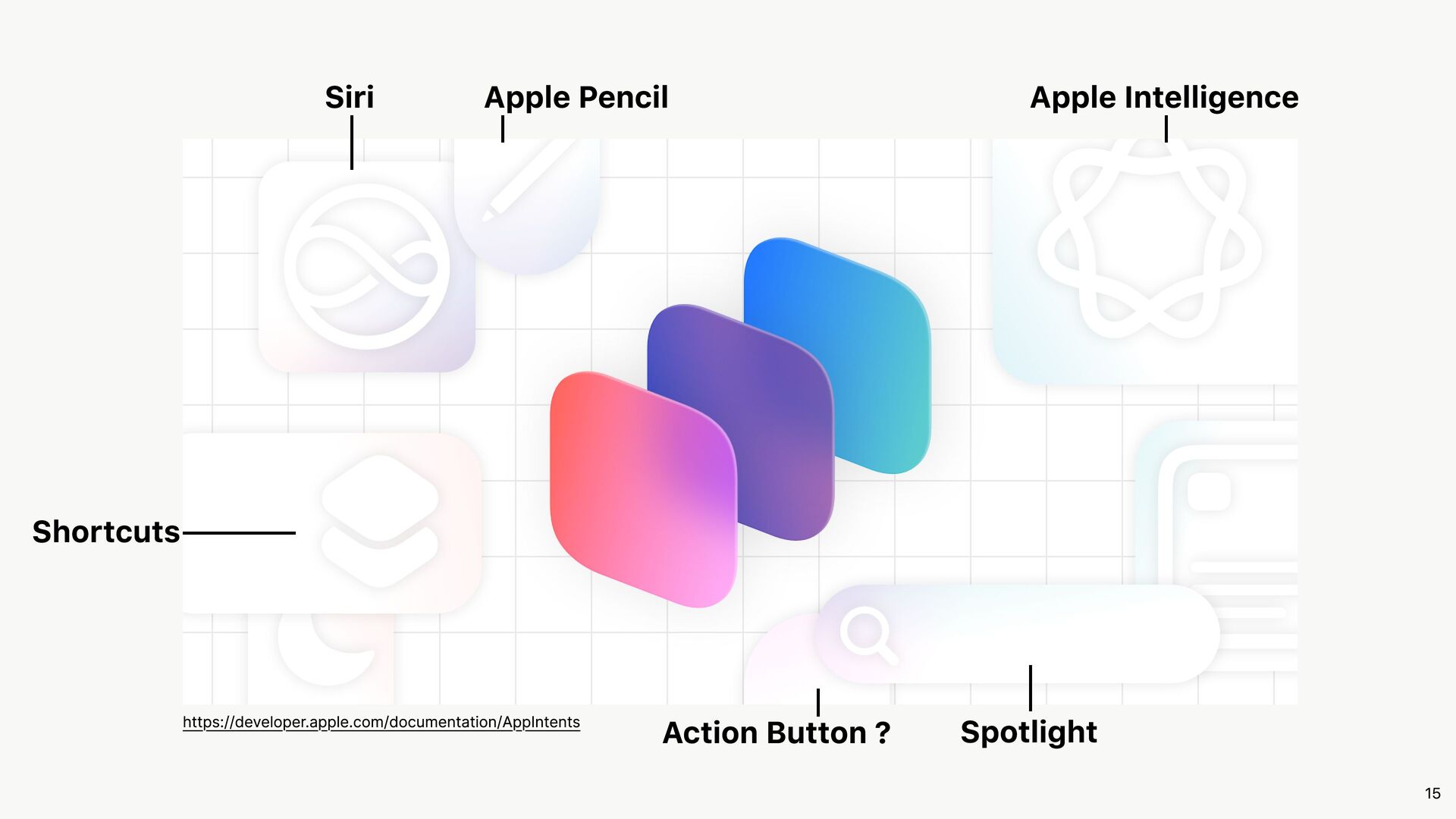 Siri

Apple Pencil

Apple Intelligence

Shortcuts

https://developer.apple.com/documentation/AppIntents

Action Button ?

Spotlight

15